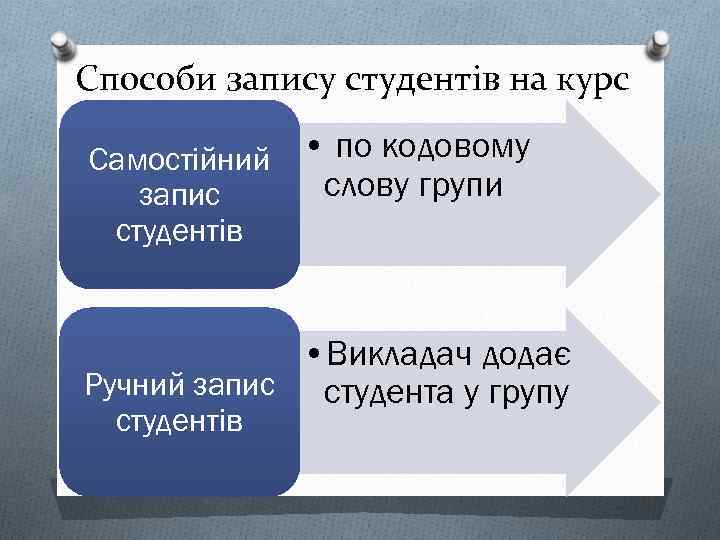 Способи запису студентів на курс

Самостійний запис студентів

• по кодовому слову групи

Ручний запис студентів

• Викладач додає студента у групу